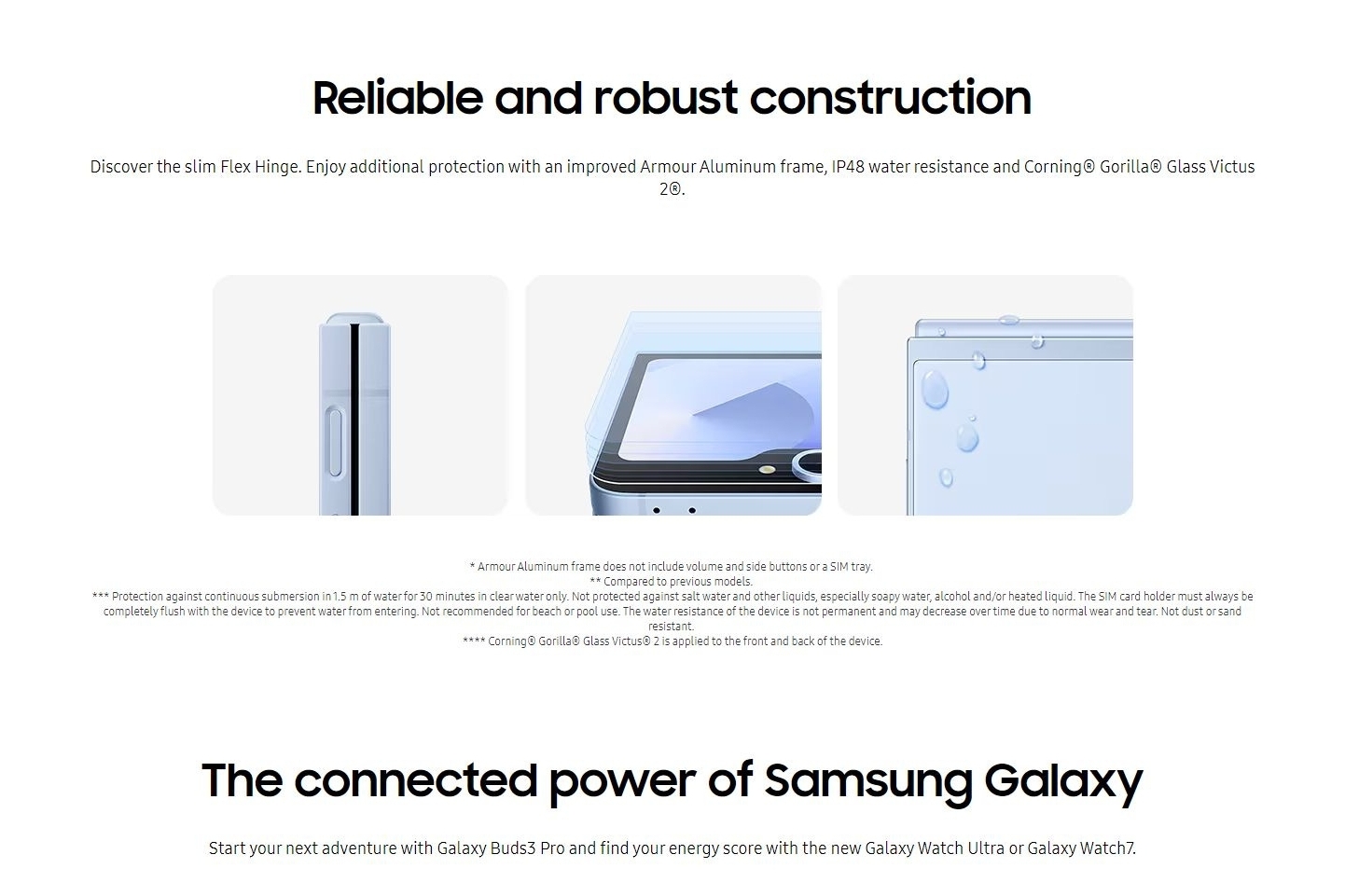 Reliable and robust construction

Discover the slim Flex Hinge. Enjoy additional protection with an improved Armour Aluminum frame, IP48 water resistance and Corning® Gorilla® Glass Victus 2®.

* Armour Aluminum frame does not include volume and side buttons or a SIM tray.
** Compared to previous models.
*** Protection against continuous submersion in 1.5 m of water for 30 minutes in clear water only. Not protected against salt water and other liquids, especially soapy water, alcohol and/or heated liquid. The SIM card holder must always be completely flush with the device to prevent water from entering. Not recommended for beach or pool use. The water resistance of the device is not permanent and may decrease over time due to normal wear and tear. Not dust or sand resistant.
**** Corning® Gorilla® Glass Victus® 2 is applied to the front and back of the device.

The connected power of Samsung Galaxy

Start your next adventure with Galaxy Buds3 Pro and find your energy score with the new Galaxy Watch Ultra or Galaxy Watch7.